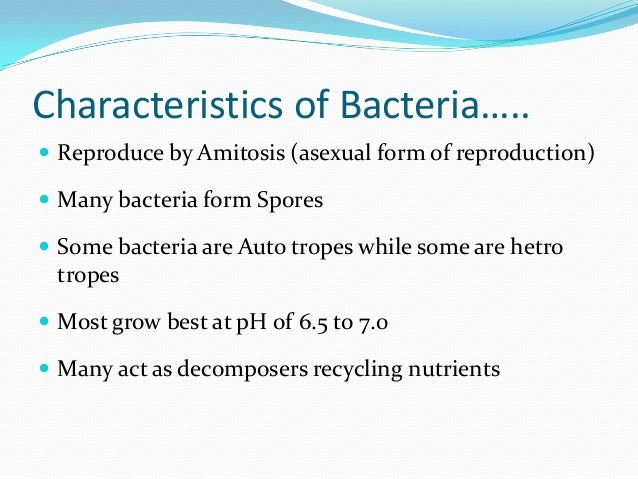 Characteristics of Bacteria…..

- Reproduce by Amitosis (asexual form of reproduction)
- Many bacteria form Spores
- Some bacteria are Auto tropes while some are hetro tropes
- Most grow best at pH of 6.5 to 7.0
- Many act as decomposers recycling nutrients